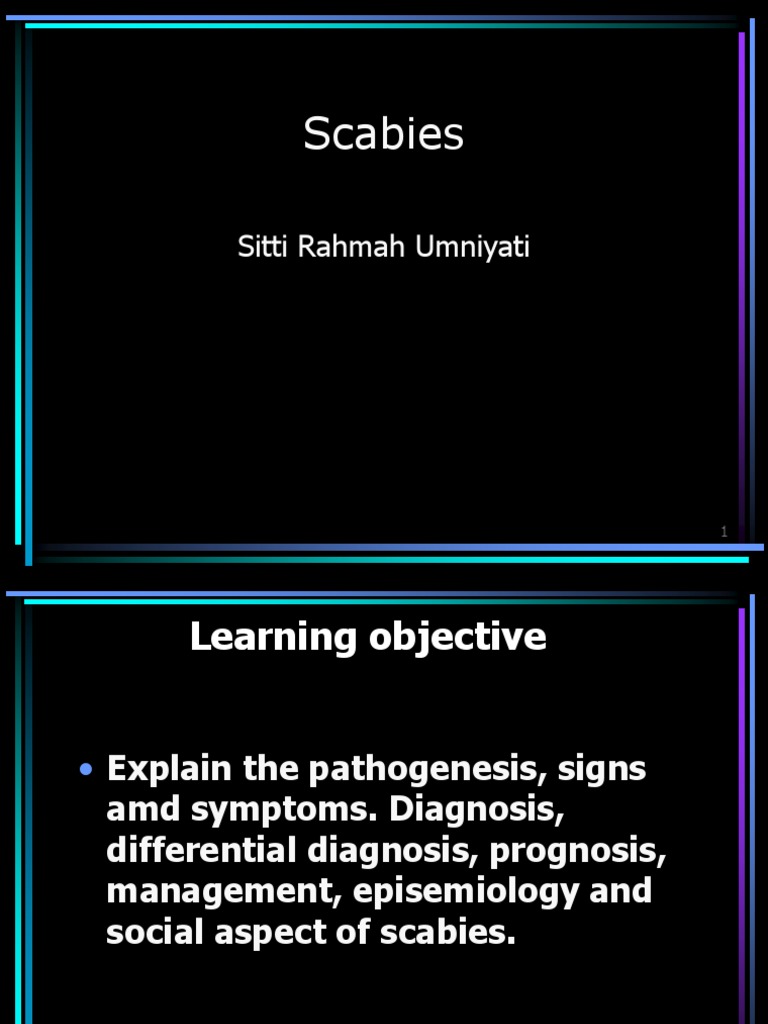 Scabies

Sitti Rahmah Umniyati

1

Learning objective

• Explain the pathogenesis, signs amd symptoms. Diagnosis, differential diagnosis, prognosis, management, episemiology and social aspect of scabies.